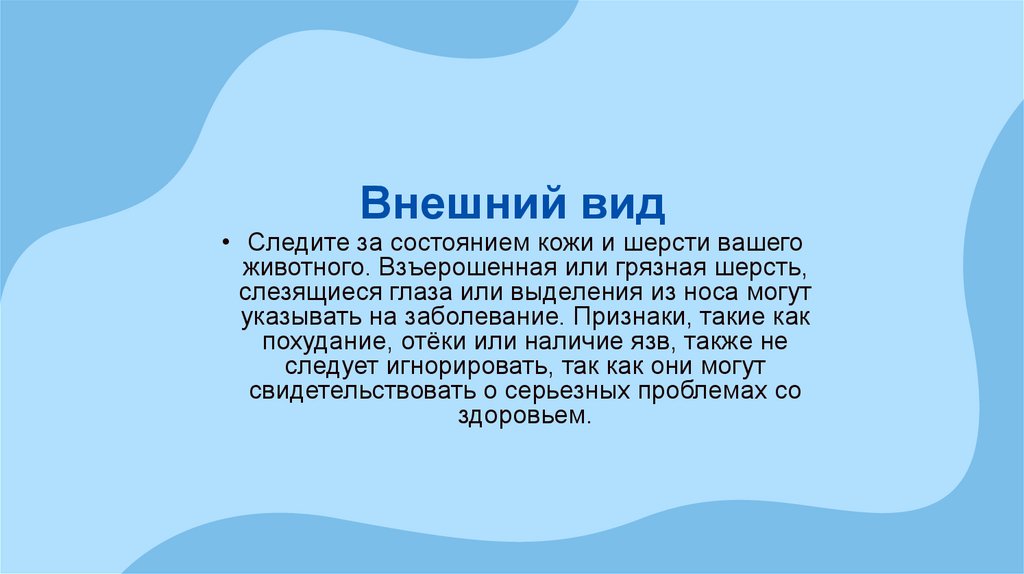 Внешний вид

• Следите за состоянием кожи и шерсти вашего животного. Взъерошенная или грязная шерсть, слезящиеся глаза или выделения из носа могут указывать на заболевание. Признаки, такие как похудание, отёки или наличие язв, также не следует игнорировать, так как они могут свидетельствовать о серьезных проблемах со здоровьем.